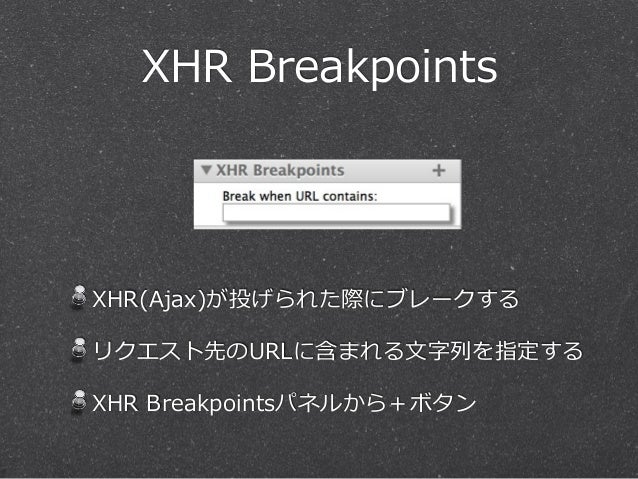 XHR Breakpoints

▼ XHR Breakpoints +

Break when URL contains:

XHR(Ajax)が投げられた際にブレークする

リクエスト先のURLに含まれる文字列を指定する

XHR Breakpointsパネルから＋ボタン